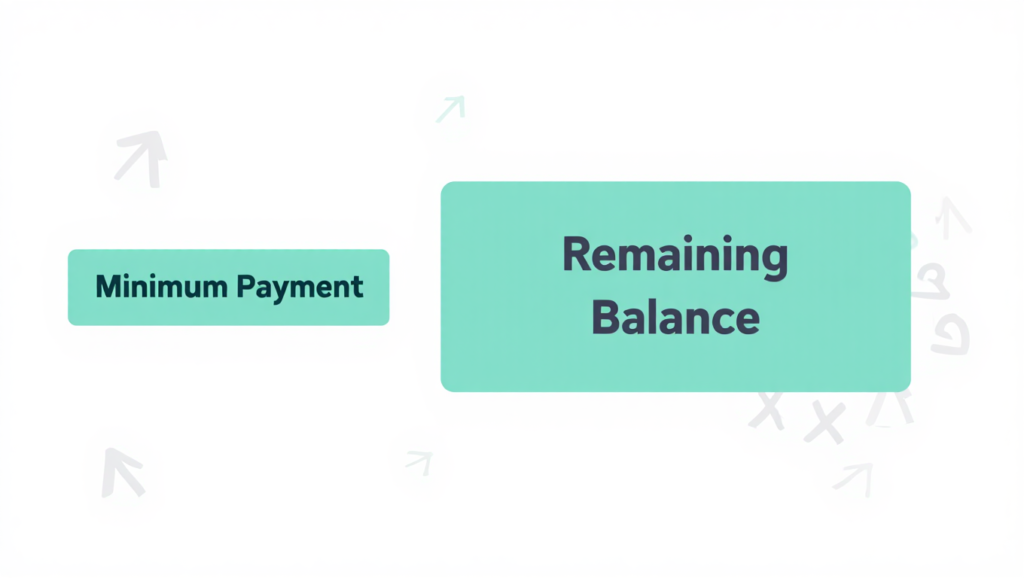 Minimum Payment

Remaining Balance